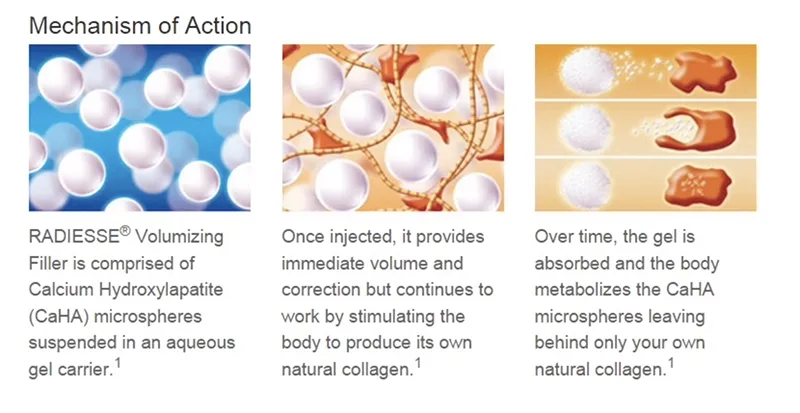 Mechanism of Action

RADIESSE® Volumizing Filler is comprised of Calcium Hydroxylapatite (CaHA) microspheres suspended in an aqueous gel carrier.$^1$

Once injected, it provides immediate volume and correction but continues to work by stimulating the body to produce its own natural collagen.$^1$

Over time, the gel is absorbed and the body metabolizes the CaHA microspheres leaving behind only your own natural collagen.$^1$